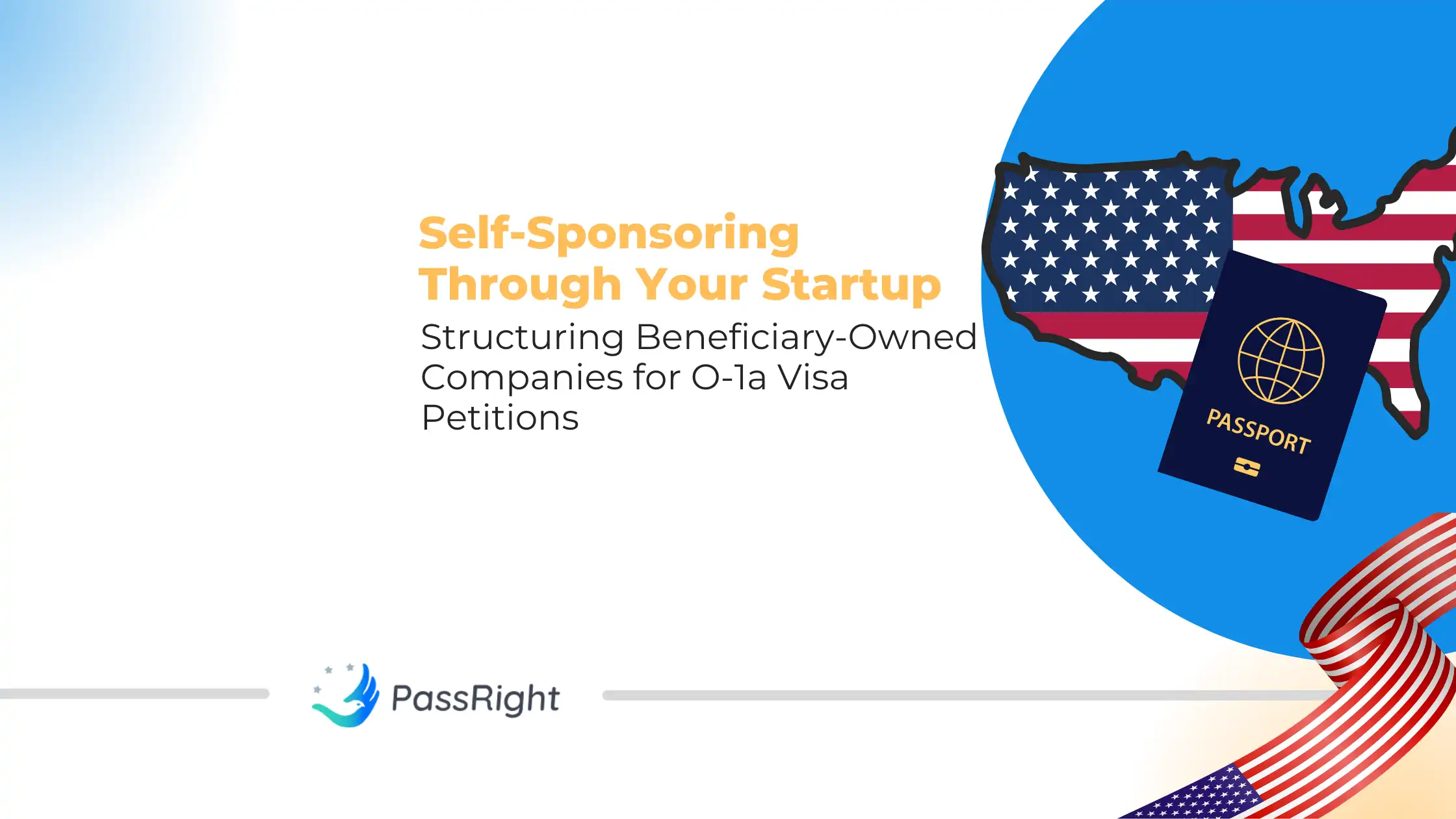 Self-Sponsoring Through Your Startup

Structuring Beneficiary-Owned Companies for O-1a Visa Petitions

PASSPORT

PassRight